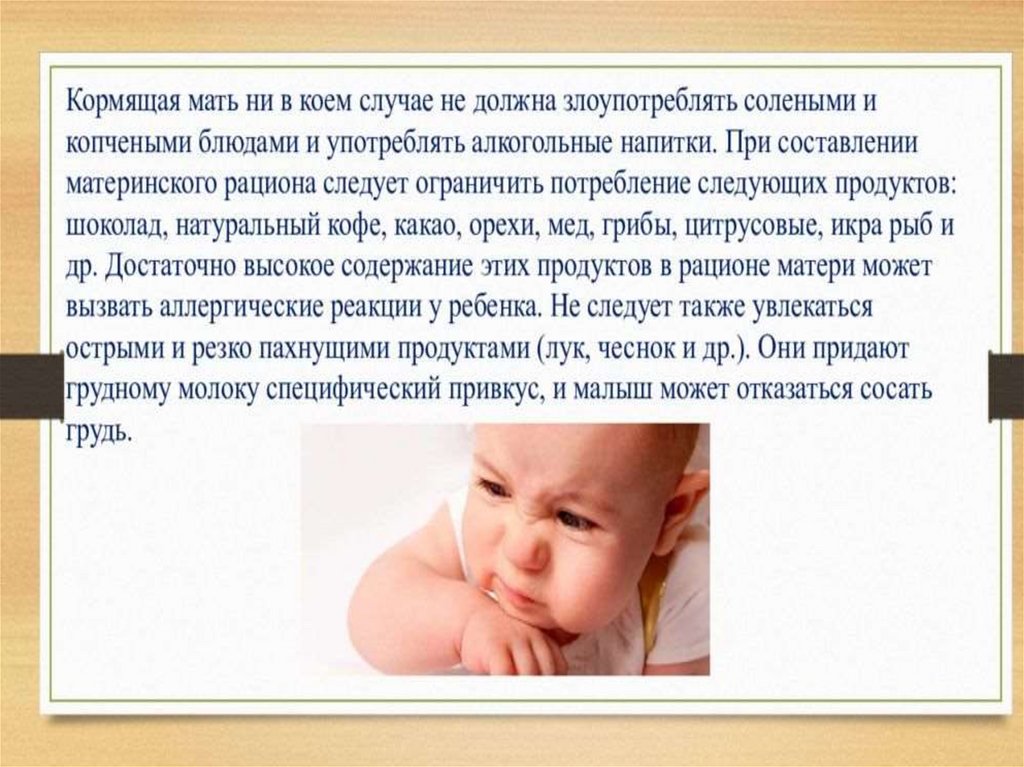 Кормящая мать ни в коем случае не должна злоупотреблять солеными и копчеными блюдами и употреблять алкогольные напитки. При составлении материнского рациона следует ограничить потребление следующих продуктов: шоколад, натуральный кофе, какао, орехи, мед, грибы, цитрусовые, икра рыб и др. Достаточно высокое содержание этих продуктов в рационе матери может вызвать аллергические реакции у ребенка. Не следует также увлекаться острыми и резко пахнущими продуктами (лук, чеснок и др.). Они придают грудному молоку специфический привкус, и малыш может отказаться сосать грудь.